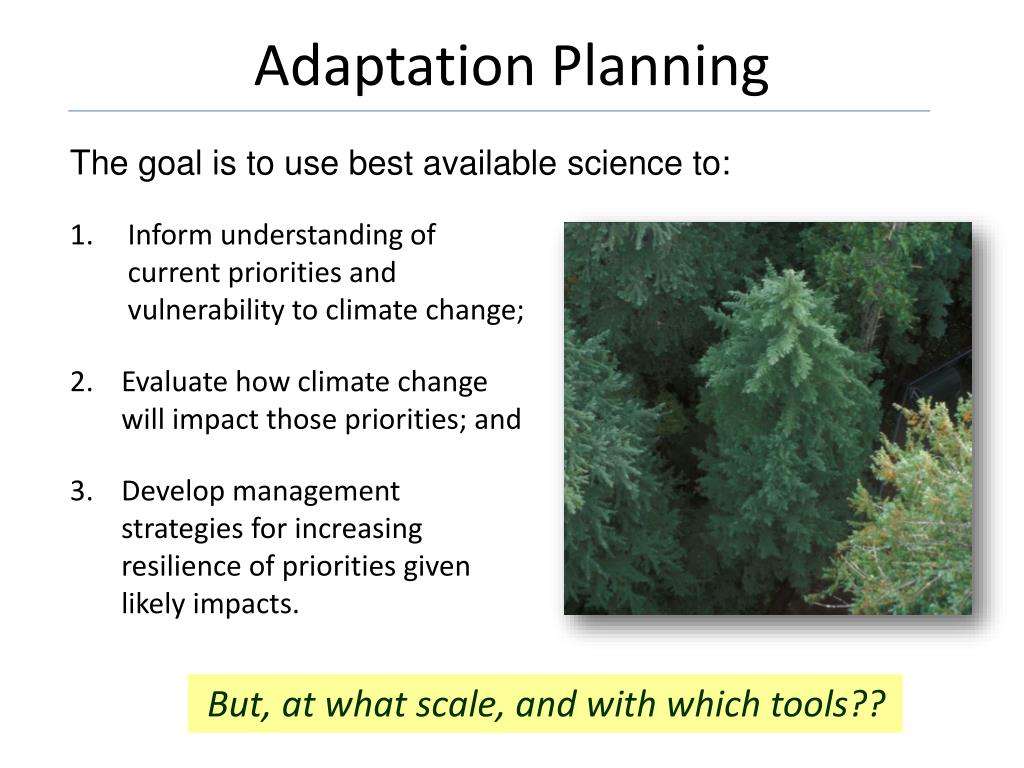 Adaptation Planning

The goal is to use best available science to:

1. Inform understanding of current priorities and vulnerability to climate change;

2. Evaluate how climate change will impact those priorities; and

3. Develop management strategies for increasing resilience of priorities given likely impacts.

But, at what scale, and with which tools??